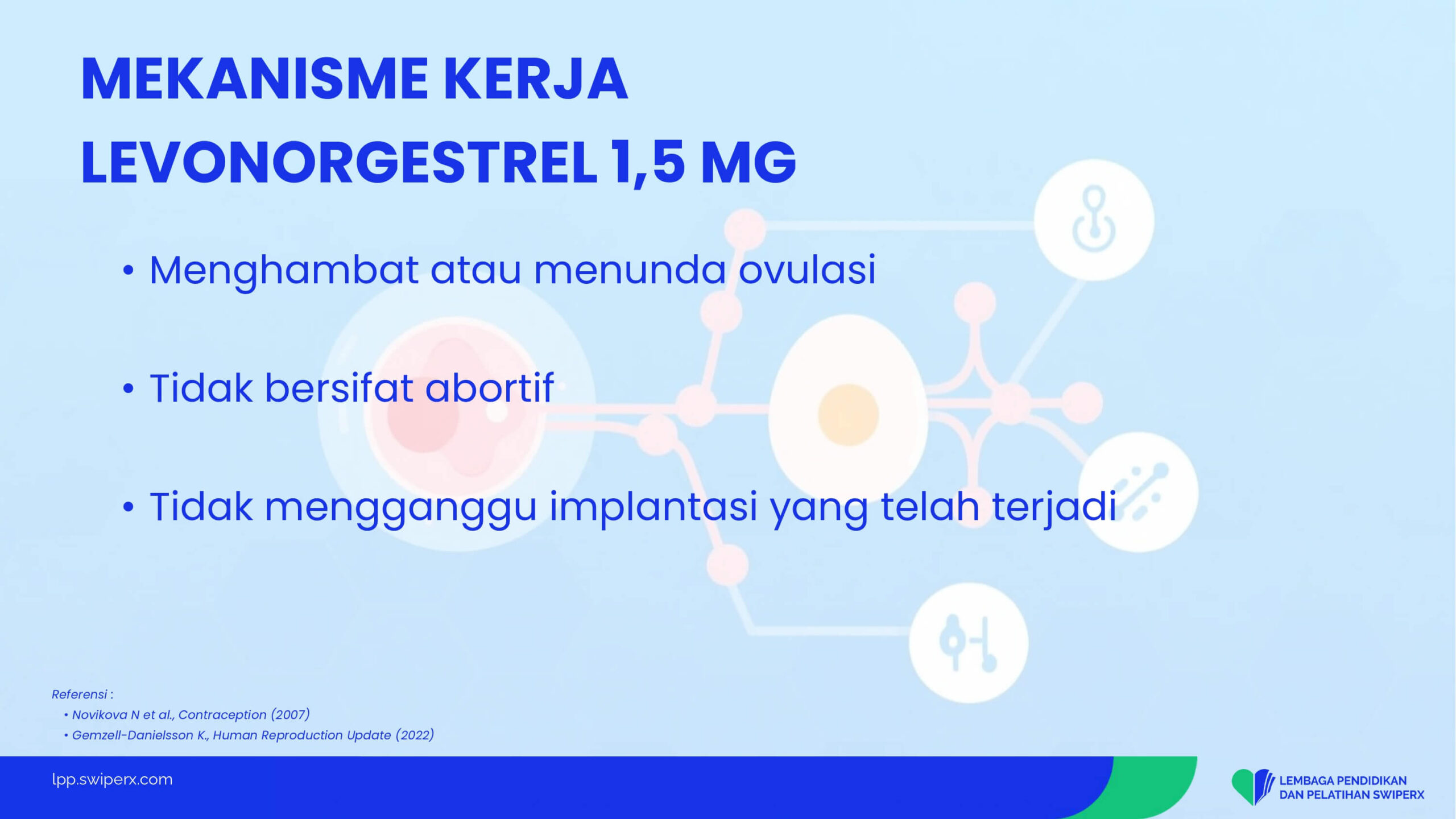 MEKANISME KERJA LEVONORGESTREL 1,5 MG

• Menghambat atau menunda ovulasi

• Tidak bersifat abortif

• Tidak mengganggu implantasi yang telah terjadi

Referensi :
• Novikova N et al., Contraception (2007)
• Gemzell-Danielsson K., Human Reproduction Update (2022)

lpp.swiperx.com

LEMBAGA PENDIDIKAN DAN PELATIHAN SWIPERX